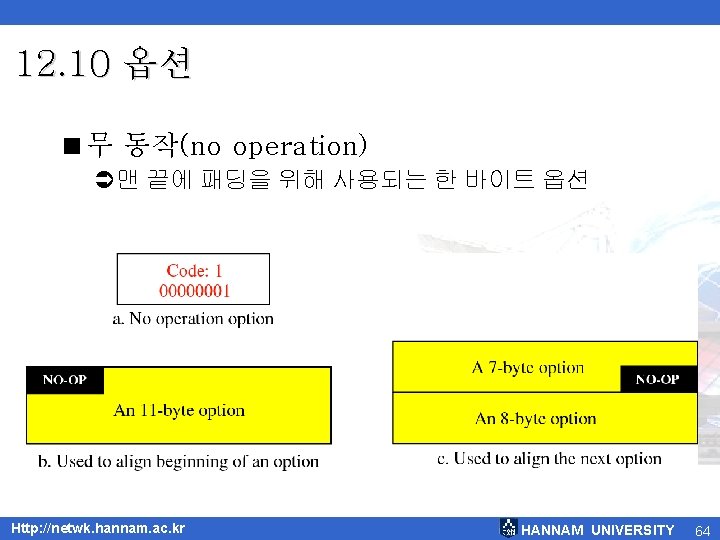 12.10 옵션

■ 무 동작(no operation)

➲ 맨 끝에 패딩을 위해 사용되는 한 바이트 옵션

Code: 1
00000001

a. No operation option

NO-OP

An 11-byte option

b. Used to align beginning of an option

A 7-byte option

NO-OP

An 8-byte option

c. Used to align the next option

Http://netwk.hannam.ac.kr

HANNAM UNIVERSITY

64